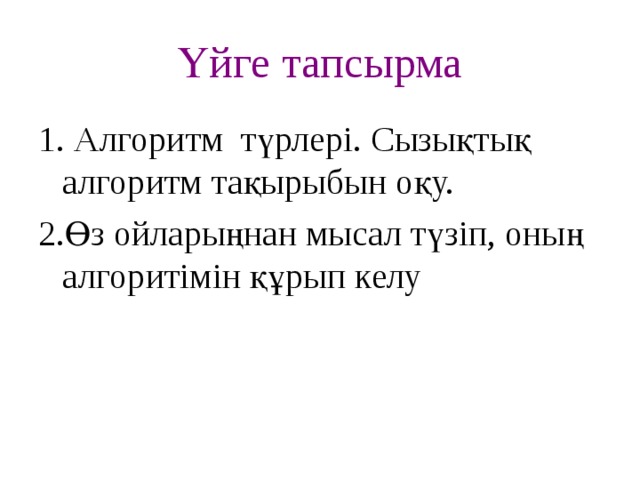 Үйге тапсырма

1. Алгоритм түрлері. Сызықтық алгоритм тақырыбын оқу.

2.Өз ойларыңнан мысал түзіп, оның алгоритімін құрып келу